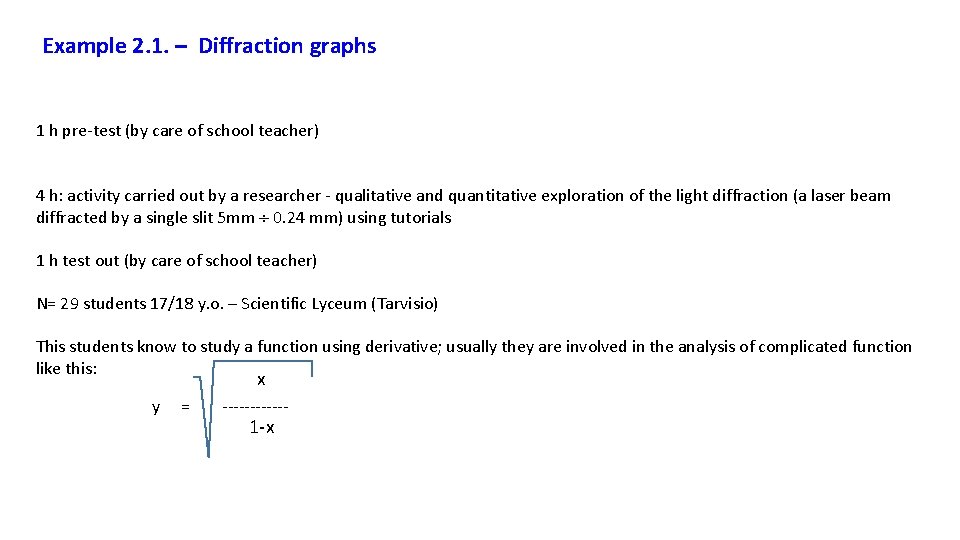 Example 2.1. – Diffraction graphs

1 h pre-test (by care of school teacher)

4 h: activity carried out by a researcher - qualitative and quantitative exploration of the light diffraction (a laser beam diffracted by a single slit 5mm ÷ 0.24 mm) using tutorials

1 h test out (by care of school teacher)

N= 29 students 17/18 y.o. – Scientific Lyceum (Tarvisio)

This students know to study a function using derivative; usually they are involved in the analysis of complicated function like this:

$y = \sqrt{\frac{x}{1-x}}$